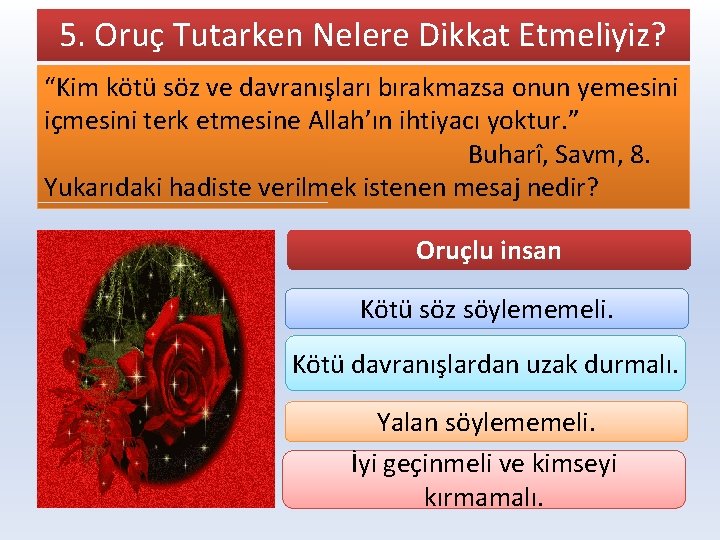 5. Oruç Tutarken Nelere Dikkat Etmeliyiz?

“Kim kötü söz ve davranışları bırakmazsa onun yemesini içmesini terk etmesine Allah’ın ihtiyacı yoktur.”
Buharî, Savm, 8.

Yukarıdaki hadiste verilmek istenen mesaj nedir?

Oruçlu insan

Kötü söz söylememeli.

Kötü davranışlardan uzak durmalı.

Yalan söylememeli.

İyi geçinmeli ve kimseyi kırmamalı.